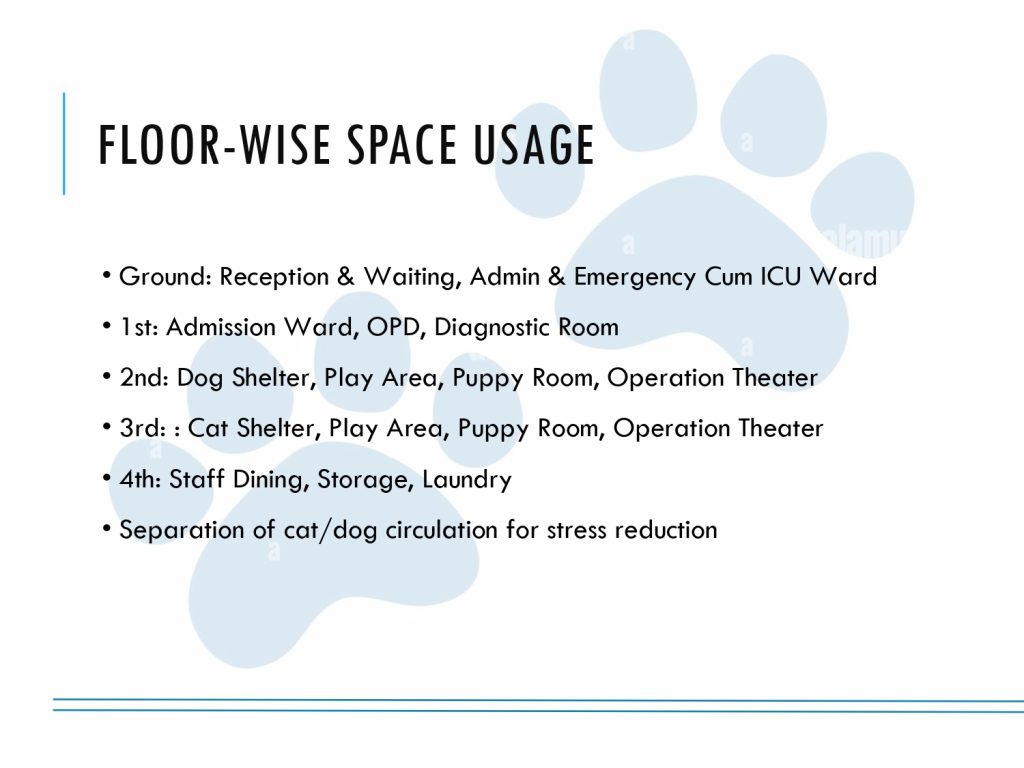 FLOOR-WISE SPACE USAGE

• Ground: Reception & Waiting, Admin & Emergency Cum ICU Ward

• 1st: Admission Ward, OPD, Diagnostic Room

• 2nd: Dog Shelter, Play Area, Puppy Room, Operation Theater

• 3rd: : Cat Shelter, Play Area, Puppy Room, Operation Theater

• 4th: Staff Dining, Storage, Laundry

• Separation of cat/dog circulation for stress reduction